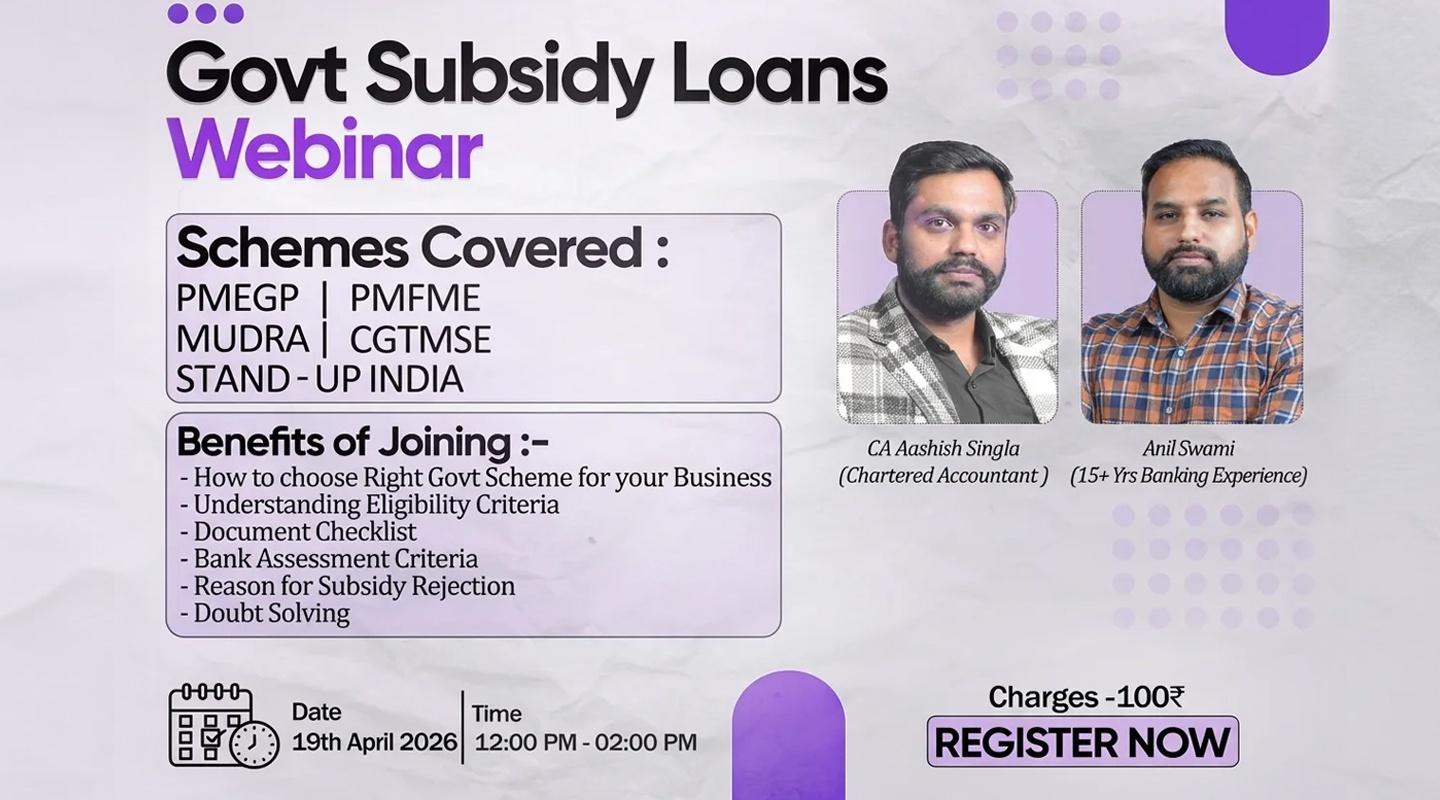 Govt Subsidy Loans
Webinar

Schemes Covered :
PMEGP | PMFME
MUDRA | CGTMSE
STAND - UP INDIA

Benefits of Joining :-
- How to choose Right Govt Scheme for your Business
- Understanding Eligibility Criteria
- Document Checklist
- Bank Assessment Criteria
- Reason for Subsidy Rejection
- Doubt Solving

CA Aashish Singla
(Chartered Accountant )

Anil Swami
(15+ Yrs Banking Experience)

Date
19th April 2026

Time
12:00 PM - 02:00 PM

Charges -100₹
REGISTER NOW